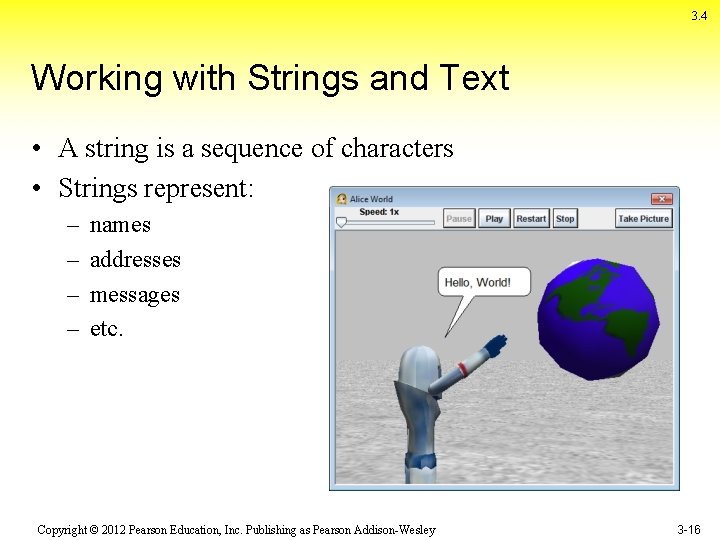 3.4

Working with Strings and Text

• A string is a sequence of characters
• Strings represent:
– names
– addresses
– messages
– etc.

Alice World
Speed: 1x
Pause
Play
Restart
Stop
Take Picture

Hello, World!

Copyright © 2012 Pearson Education, Inc. Publishing as Pearson Addison-Wesley

3-16